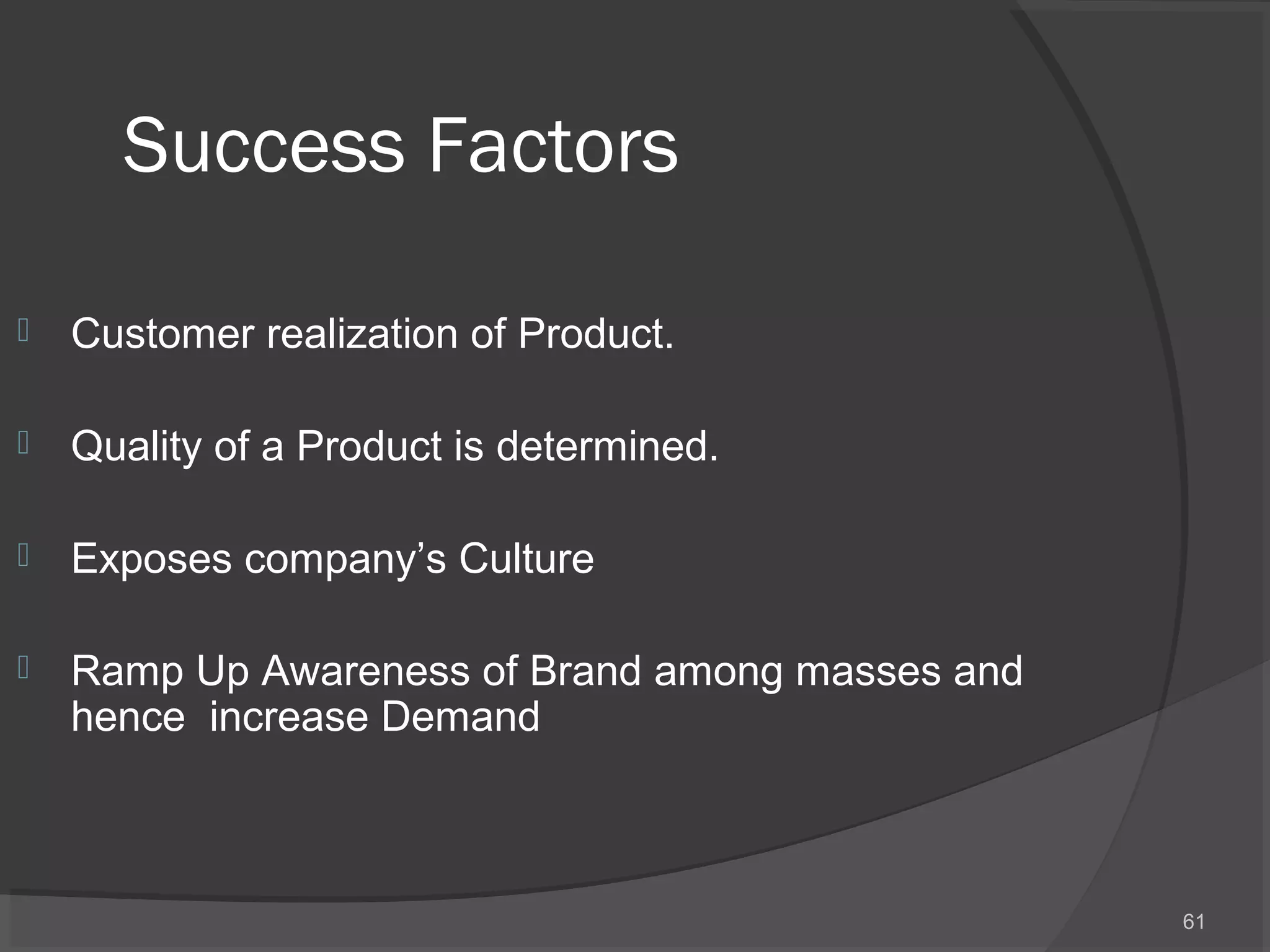 Success Factors

Customer realization of Product.

Quality of a Product is determined.

Exposes company’s Culture

Ramp Up Awareness of Brand among masses and hence  increase Demand

61